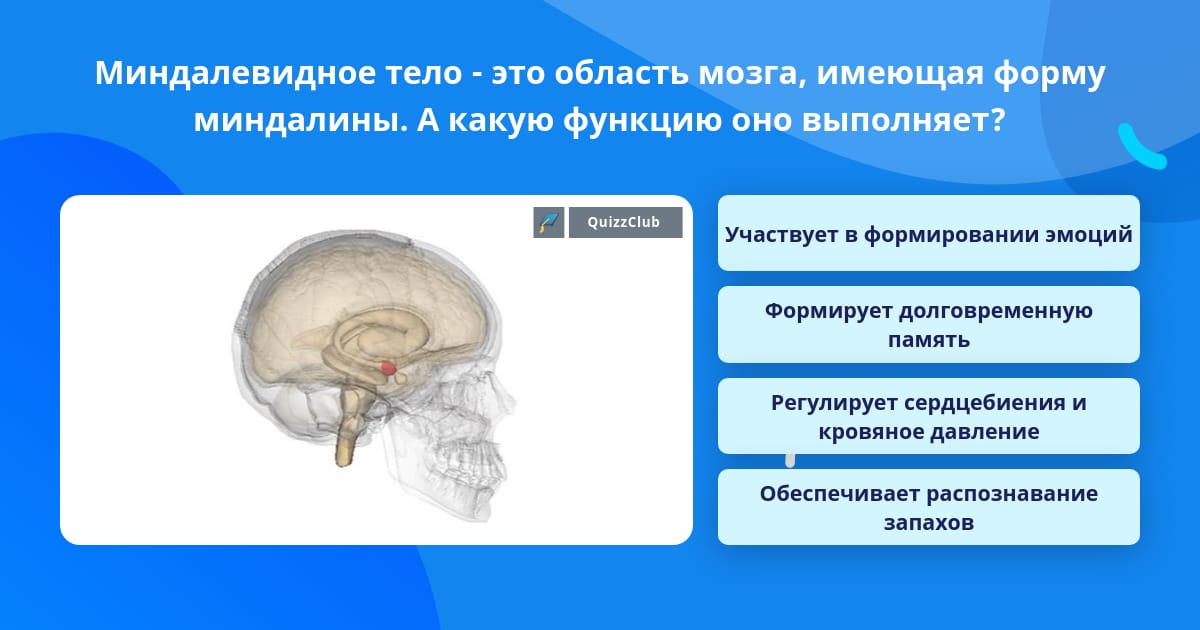 Миндалевидное тело - это область мозга, имеющая форму миндалины. А какую функцию оно выполняет?

QuizzClub

Участвует в формировании эмоций

Формирует долговременную память

Регулирует сердцебиения и кровяное давление

Обеспечивает распознавание запахов